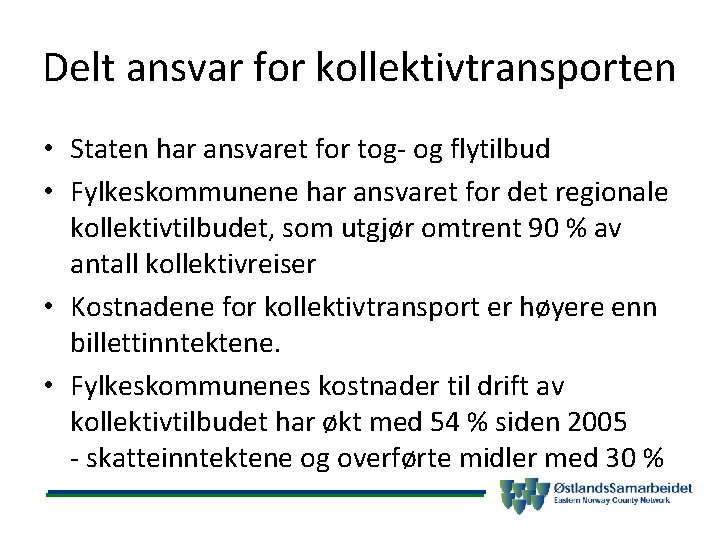 Delt ansvar for kollektivtransporten

• Staten har ansvaret for tog- og flytilbud

• Fylkeskommunene har ansvaret for det regionale kollektivtilbudet, som utgjør omtrent 90 % av antall kollektivreiser

• Kostnadene for kollektivtransport er høyere enn billettinntektene.

• Fylkeskommunenes kostnader til drift av kollektivtilbudet har økt med 54 % siden 2005
- skatteinntektene og overførte midler med 30 %

ØstlandsSamarbeidet
Eastern Norway County Network